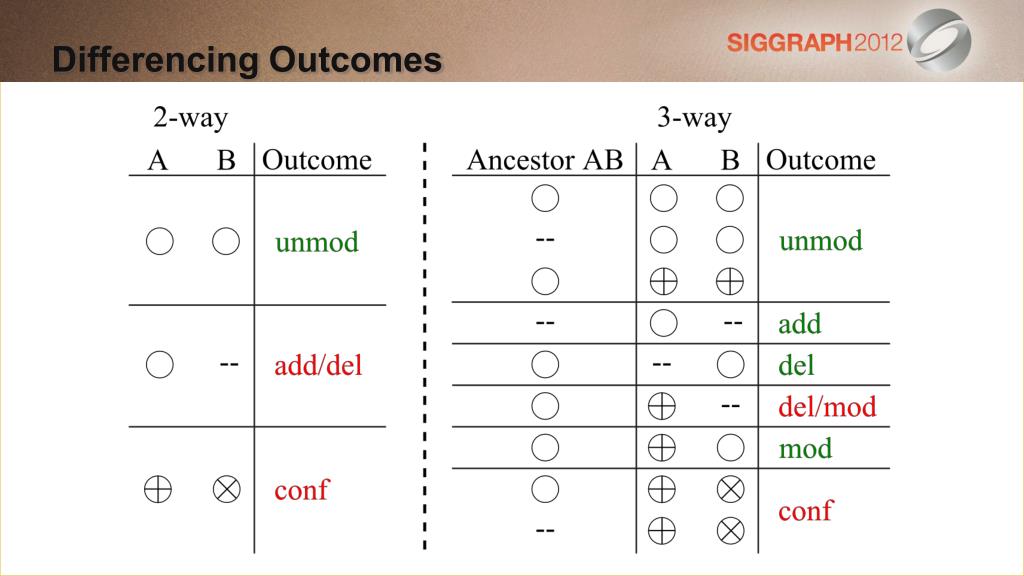 Differencing Outcomes

SIGGRAPH2012

2-way

| A | B | Outcome |
|---|---|---|
| $\bigcirc$ | $\bigcirc$ | unmod |
| $\bigcirc$ | -- | add/del |
| $\oplus$ | $\otimes$ | conf |

3-way

| Ancestor AB | A | B | Outcome |
|---|---|---|---|
| $\bigcirc$ | $\bigcirc$ | $\bigcirc$ | unmod |
| -- | $\bigcirc$ | $\bigcirc$ | unmod |
| $\bigcirc$ | $\oplus$ | $\oplus$ | unmod |
| -- | $\bigcirc$ | -- | add |
| $\bigcirc$ | -- | $\bigcirc$ | del |
| $\bigcirc$ | $\oplus$ | -- | del/mod |
| $\bigcirc$ | $\oplus$ | $\bigcirc$ | mod |
| $\bigcirc$ | $\oplus$ | $\otimes$ | conf |
| -- | $\oplus$ | $\otimes$ | conf |